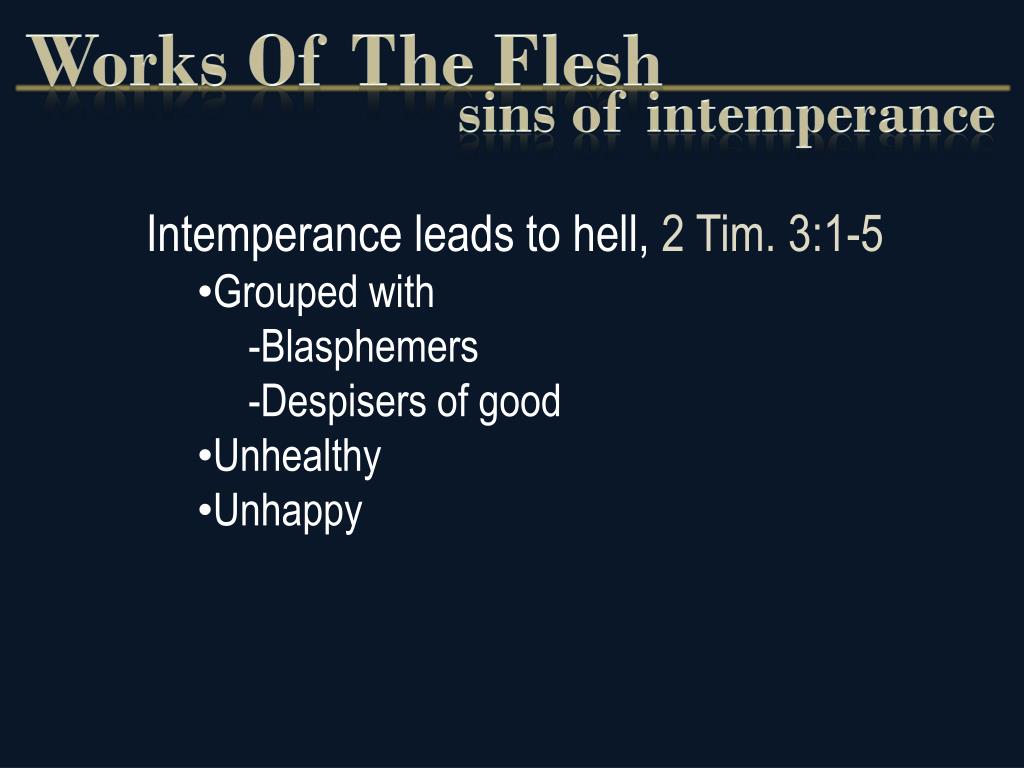 Works Of The Flesh
sins of intemperance

Intemperance leads to hell, 2 Tim. 3:1-5
•Grouped with
-Blasphemers
-Despisers of good
•Unhealthy
•Unhappy